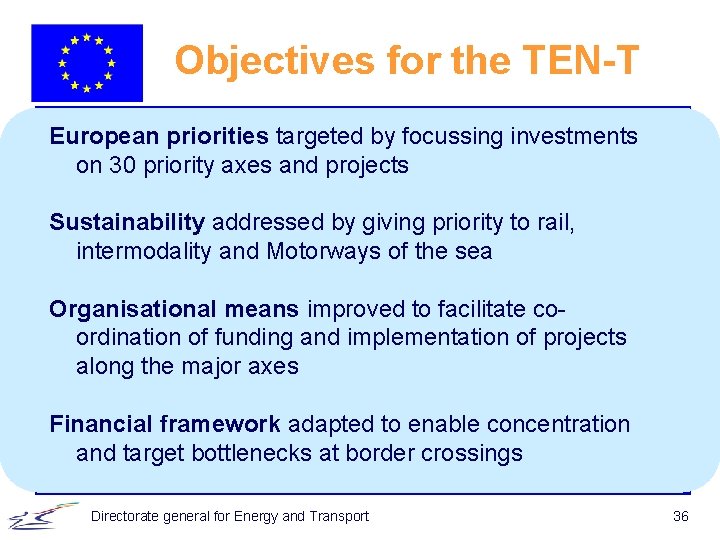 Objectives for the TEN-T

European priorities targeted by focussing investments on 30 priority axes and projects

Sustainability addressed by giving priority to rail, intermodality and Motorways of the sea

Organisational means improved to facilitate co-ordination of funding and implementation of projects along the major axes

Financial framework adapted to enable concentration and target bottlenecks at border crossings

Directorate general for Energy and Transport

36